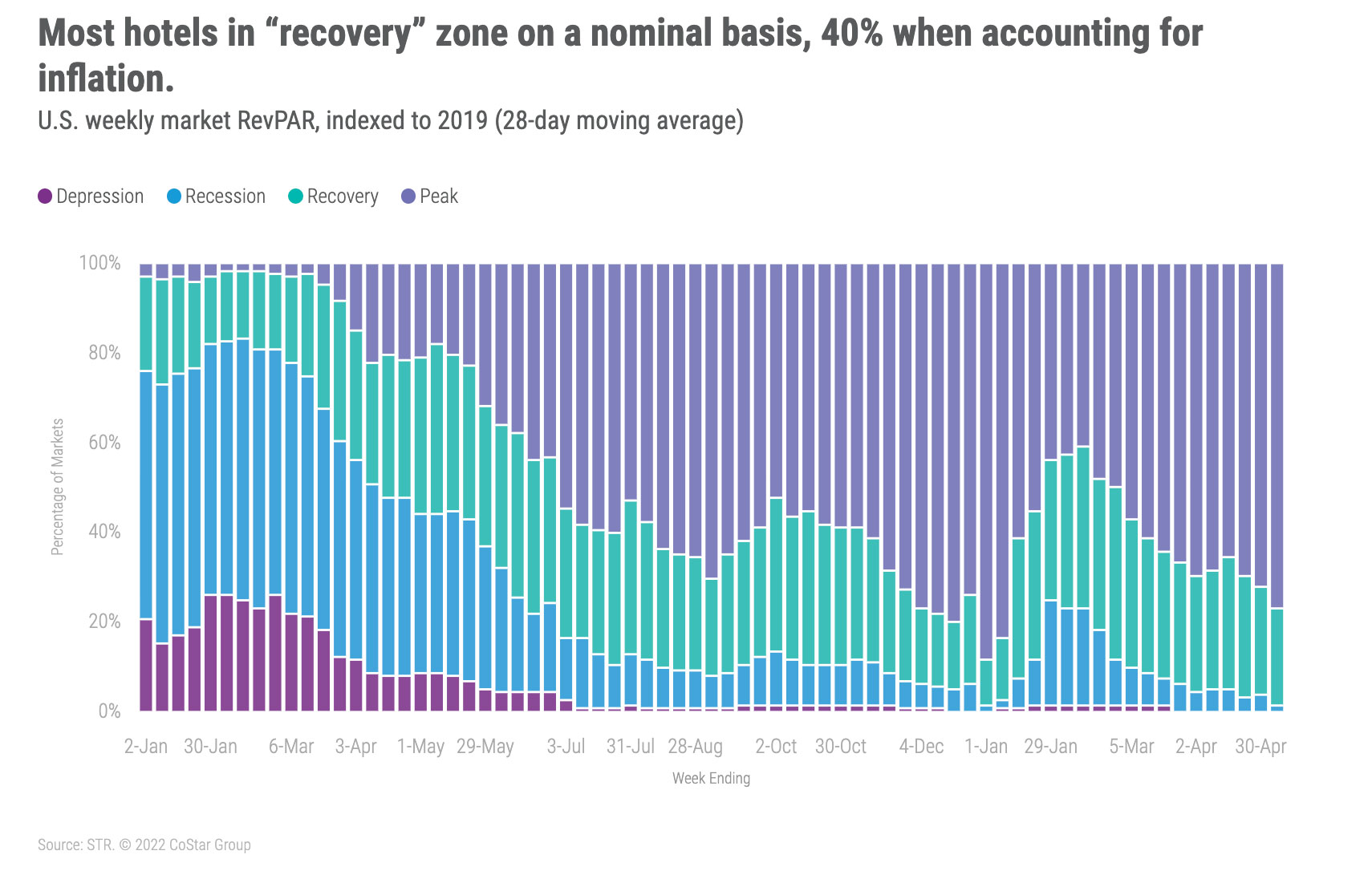 Most hotels in “recovery” zone on a nominal basis, 40% when accounting for inflation.
U.S. weekly market RevPAR, indexed to 2019 (28-day moving average)

Depression Recession Recovery Peak

100%
80%
60%
40%
20%
0%

Percentage of Markets

2-Jan 30-Jan 6-Mar 3-Apr 1-May 29-May 3-Jul 31-Jul 28-Aug 2-Oct 30-Oct 4-Dec 1-Jan 29-Jan 5-Mar 2-Apr 30-Apr

Week Ending

Source: STR. © 2022 CoStar Group